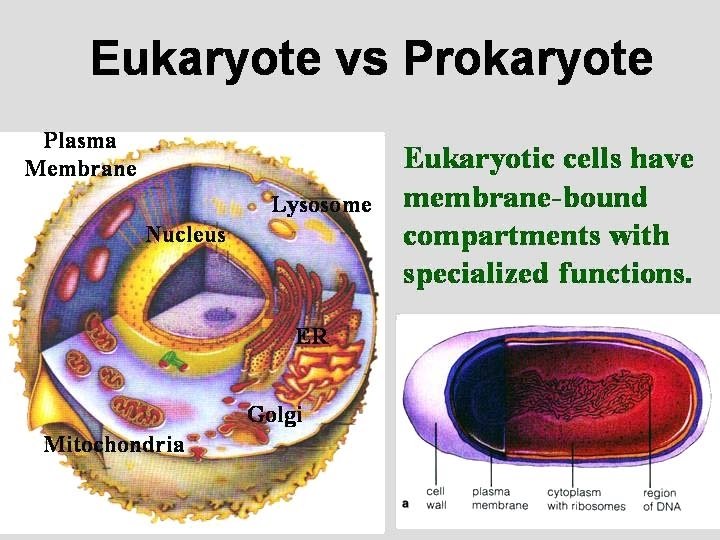 Eukaryote vs Prokaryote

Plasma Membrane

Lysosome

Nucleus

ER

Golgi

Mitochondria

Eukaryotic cells have membrane-bound compartments with specialized functions.

a

cell wall

plasma membrane

cytoplasm with ribosomes

region of DNA